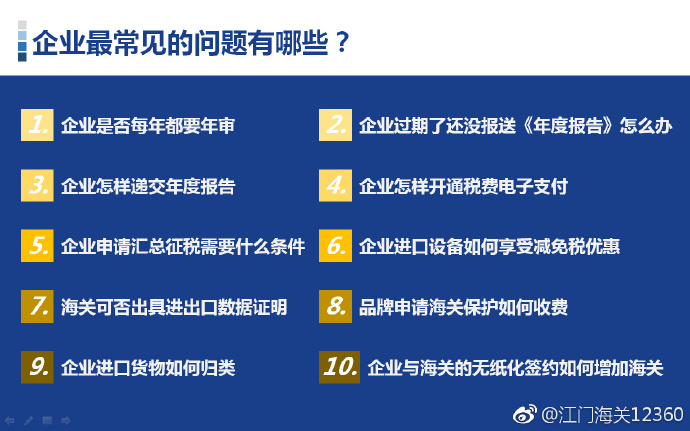 企业最常见的问题有哪些？

1. 企业是否每年都要年审

2. 企业过期了还没报送《年度报告》怎么办

3. 企业怎样递交年度报告

4. 企业怎样开通税费电子支付

5. 企业申请汇总征税需要什么条件

6. 企业进口设备如何享受减免税优惠

7. 海关可否出具进出口数据证明

8. 品牌申请海关保护如何收费

9. 企业进口货物如何归类

10. 企业与海关的无纸化签约如何增加海关

@江门海关12360